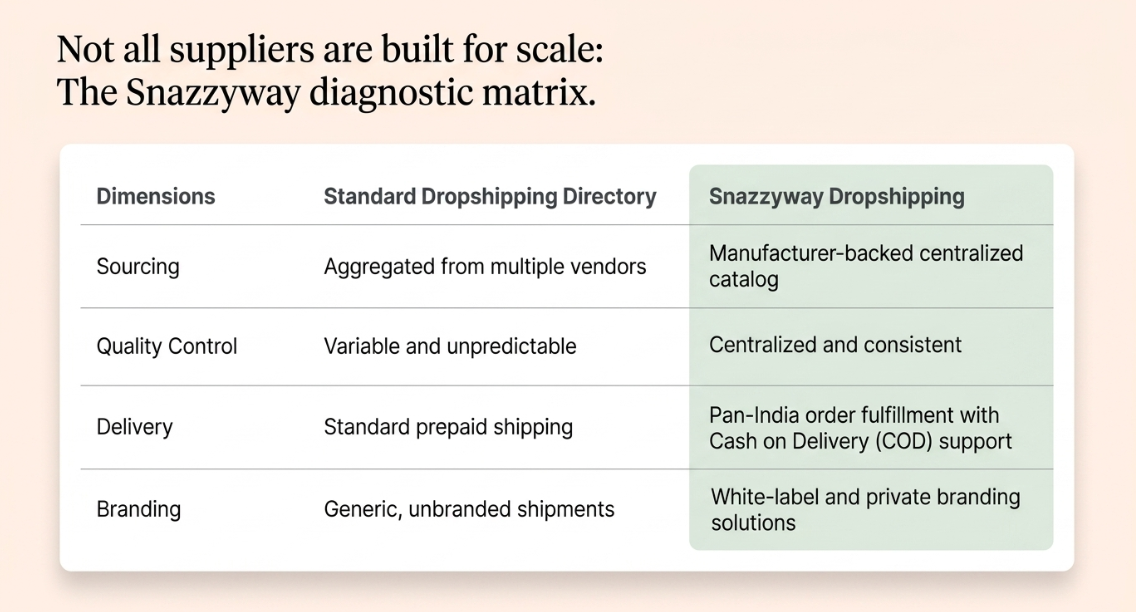 Not all suppliers are built for scale:
The Snazzyway diagnostic matrix.

| Dimensions | Standard Dropshipping Directory | Snazzyway Dropshipping |
|---|---|---|
| Sourcing | Aggregated from multiple vendors | Manufacturer-backed centralized catalog |
| Quality Control | Variable and unpredictable | Centralized and consistent |
| Delivery | Standard prepaid shipping | Pan-India order fulfillment with Cash on Delivery (COD) support |
| Branding | Generic, unbranded shipments | White-label and private branding solutions |